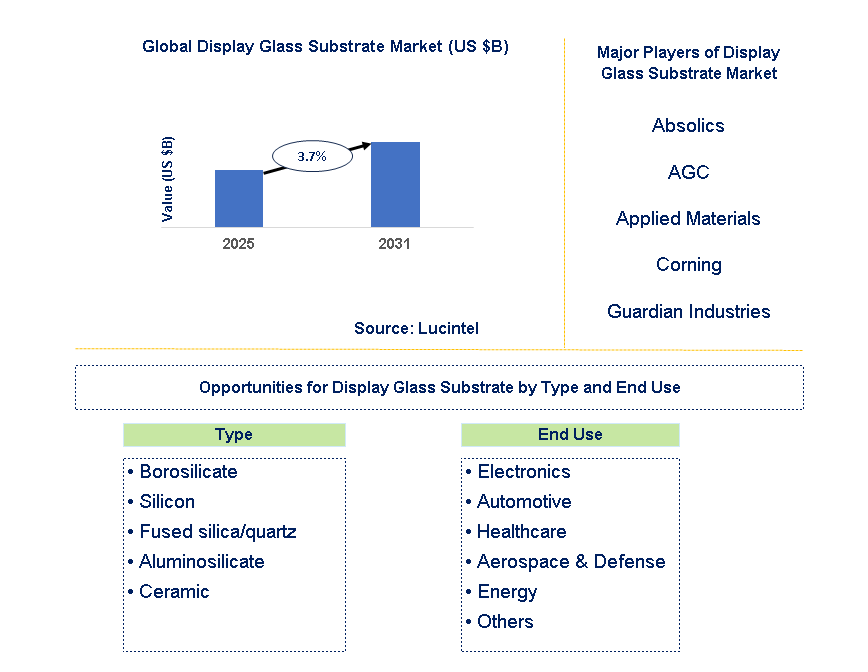 Global Display Glass Substrate Market (US $B)

Value (US $B)

3.7%

2025

2031

Source: Lucintel

Major Players of Display Glass Substrate Market

Absolics

AGC

Applied Materials

Corning

Guardian Industries

Opportunities for Display Glass Substrate by Type and End Use

Type

• Borosilicate
• Silicon
• Fused silica/quartz
• Aluminosilicate
• Ceramic

End Use

• Electronics
• Automotive
• Healthcare
• Aerospace & Defense
• Energy
• Others